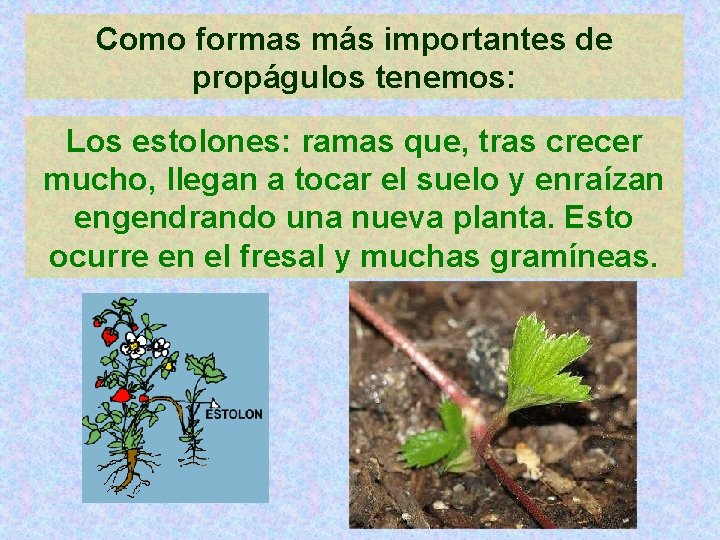 Como formas más importantes de propágulos tenemos:

Los estolones: ramas que, tras crecer mucho, llegan a tocar el suelo y enraízan engendrando una nueva planta. Esto ocurre en el fresal y muchas gramíneas.

ESTOLON